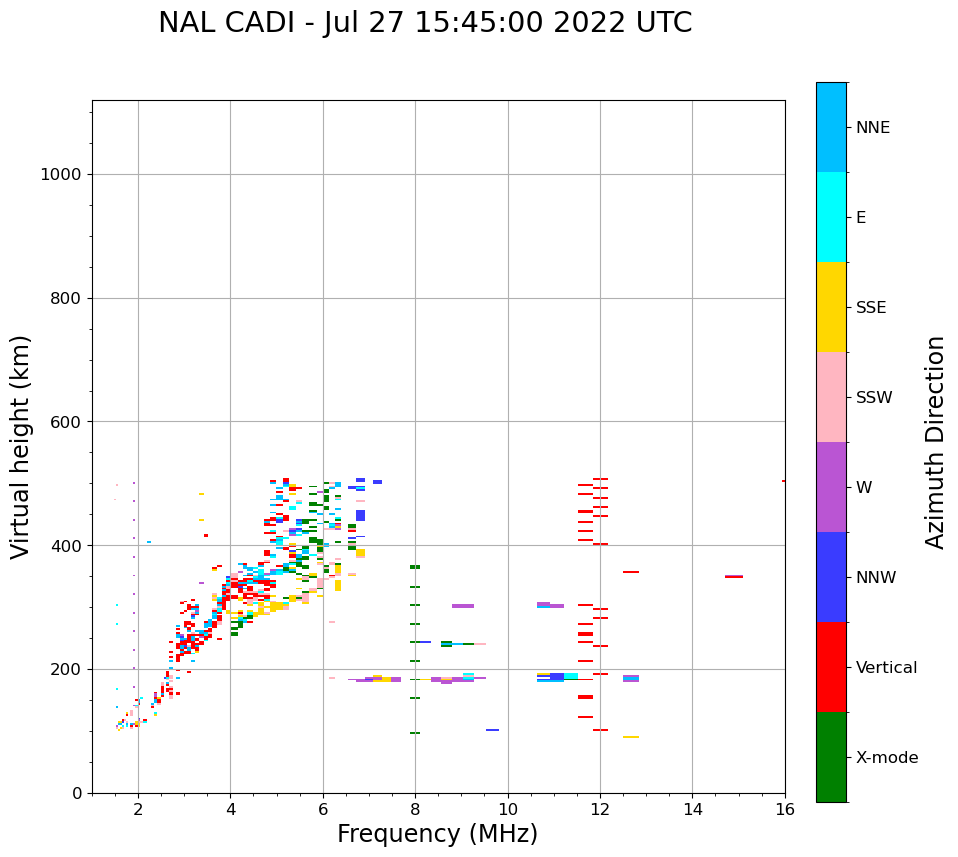 NAL CADI - Jul 27 15:45:00 2022 UTC

Virtual height (km)

1000
800
600
400
200
0

2
4
6
8
10
12
14
16

Frequency (MHz)

NNE
E
SSE
SSW
W
NNW
Vertical
X-mode

Azimuth Direction